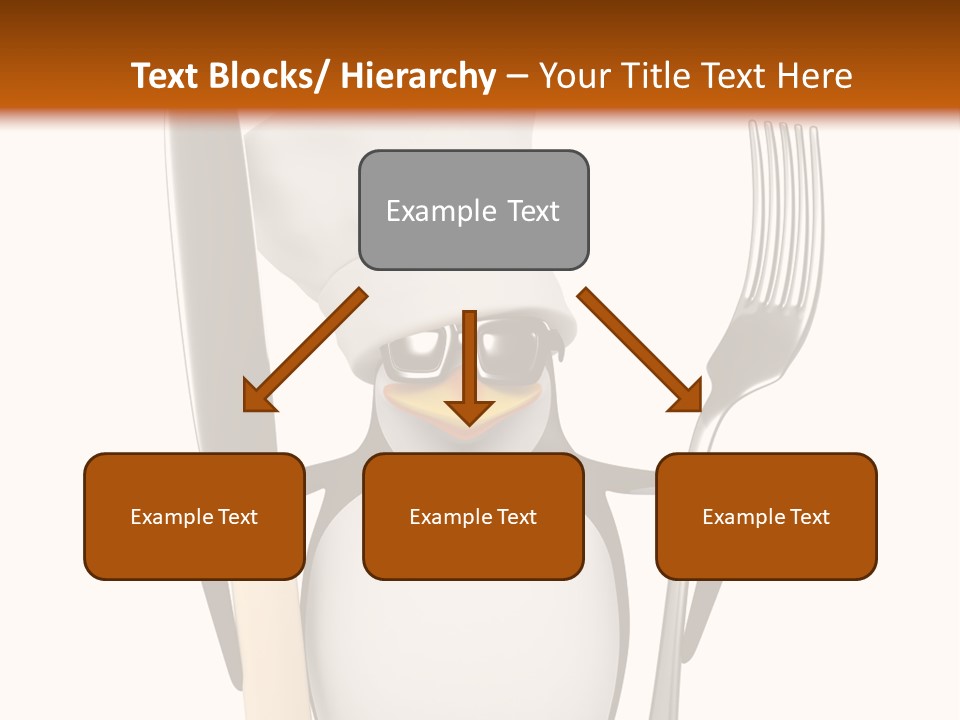 Text Blocks/ Hierarchy – Your Title Text Here

Example Text

Example Text

Example Text

Example Text